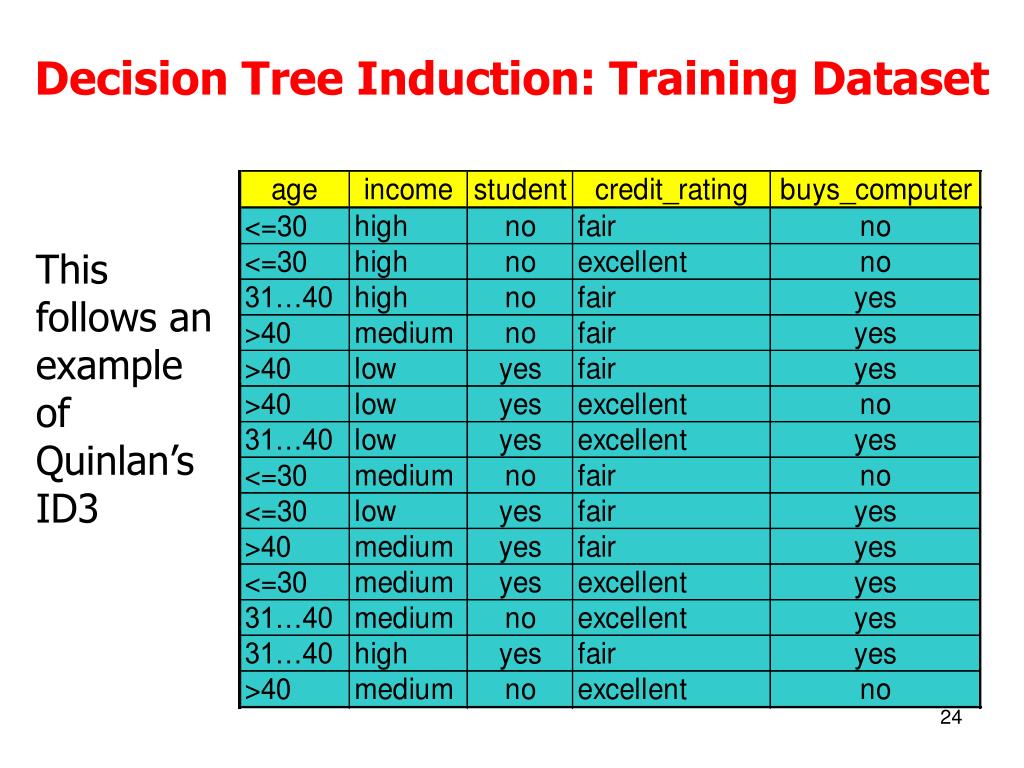 Decision Tree Induction: Training Dataset

This follows an example of Quinlan's ID3

| age | income | student | credit_rating | buys_computer |
|---|---|---|---|---|
| <=30 | high | no | fair | no |
| <=30 | high | no | excellent | no |
| 31…40 | high | no | fair | yes |
| >40 | medium | no | fair | yes |
| >40 | low | yes | fair | yes |
| >40 | low | yes | excellent | no |
| 31…40 | low | yes | excellent | yes |
| <=30 | medium | no | fair | no |
| <=30 | low | yes | fair | yes |
| >40 | medium | yes | fair | yes |
| <=30 | medium | yes | excellent | yes |
| 31…40 | medium | no | excellent | yes |
| 31…40 | high | yes | fair | yes |
| >40 | medium | no | excellent | no |

24